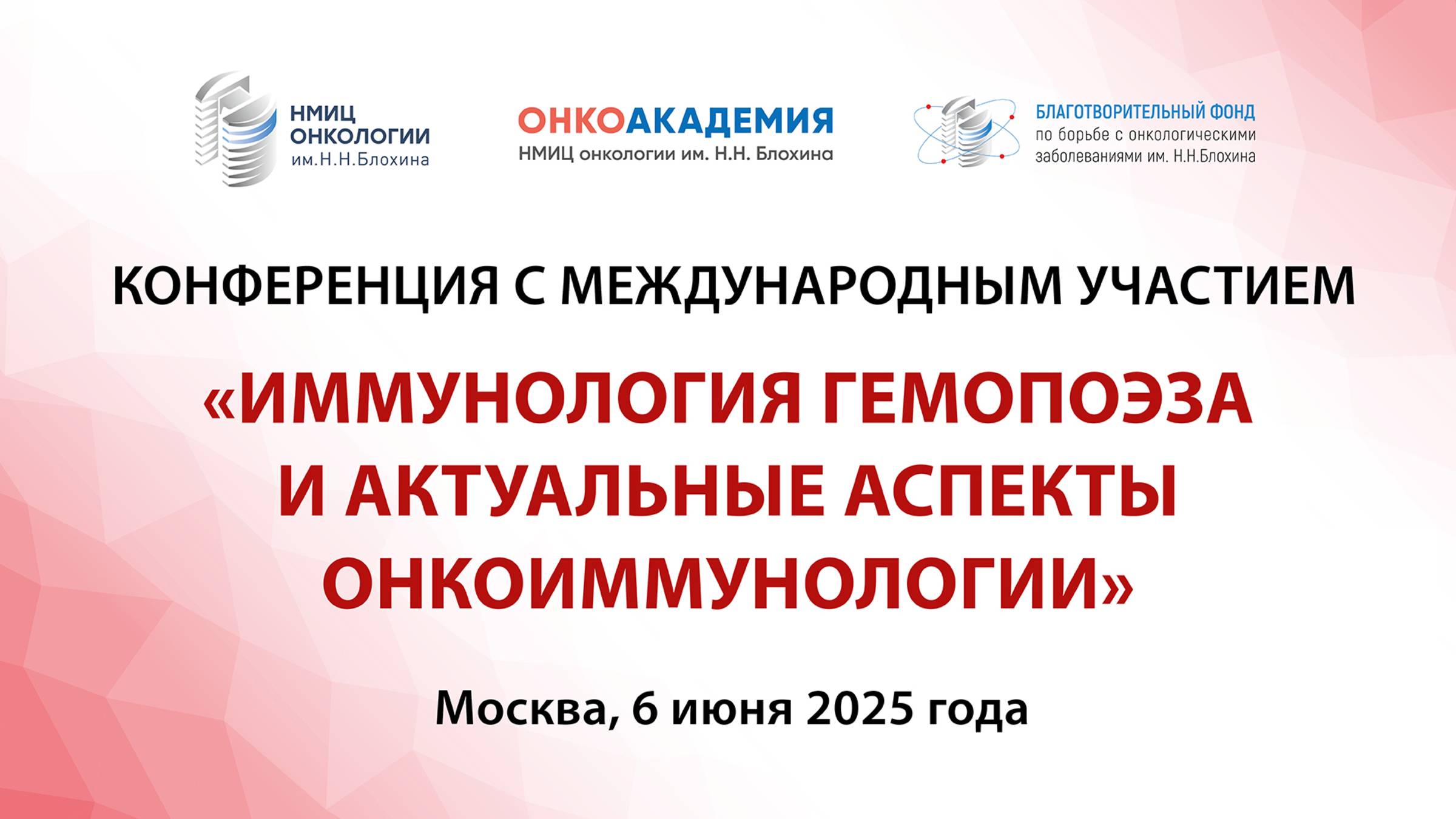 НМИЦ ОНКОЛОГИИ им.Н.Н.Блохина

ОНКОАКАДЕМИЯ
НМИЦ онкологии им. Н.Н. Блохина

БЛАГОТВОРИТЕЛЬНЫЙ ФОНД по борьбе с онкологическими заболеваниями им. Н.Н.Блохина

КОНФЕРЕНЦИЯ С МЕЖДУНАРОДНЫМ УЧАСТИЕМ

«ИММУНОЛОГИЯ ГЕМОПОЭЗА И АКТУАЛЬНЫЕ АСПЕКТЫ ОНКОИММУНОЛОГИИ»

Москва, 6 июня 2025 года